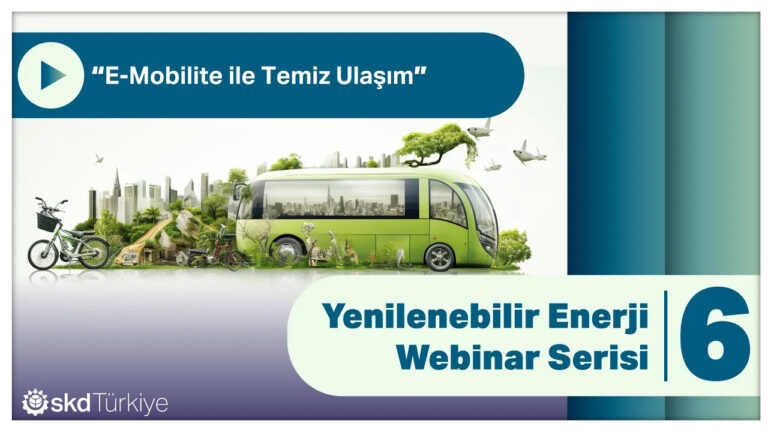 “E-Mobilite ile Temiz Ulaşım”

Yenilenebilir Enerji Webinar Serisi

6

skd Türkiye